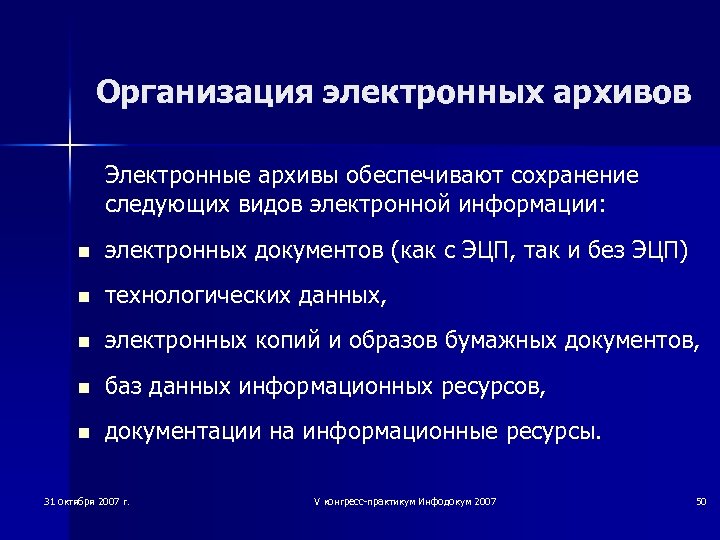 Организация электронных архивов

Электронные архивы обеспечивают сохранение следующих видов электронной информации:

- электронных документов (как с ЭЦП, так и без ЭЦП)
- технологических данных,
- электронных копий и образов бумажных документов,
- баз данных информационных ресурсов,
- документации на информационные ресурсы.

31 октября 2007 г.

V конгресс-практикум Инфодокум 2007

50